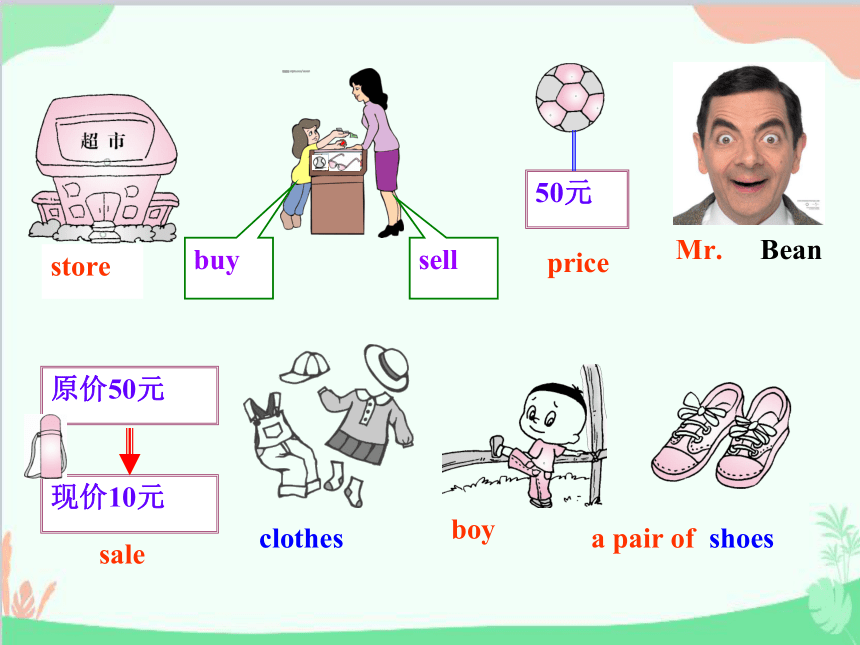 超市

store

buy

sell

50元

price

Mr. Bean

原价50元

现价10元

sale

clothes

boy

a pair of shoes